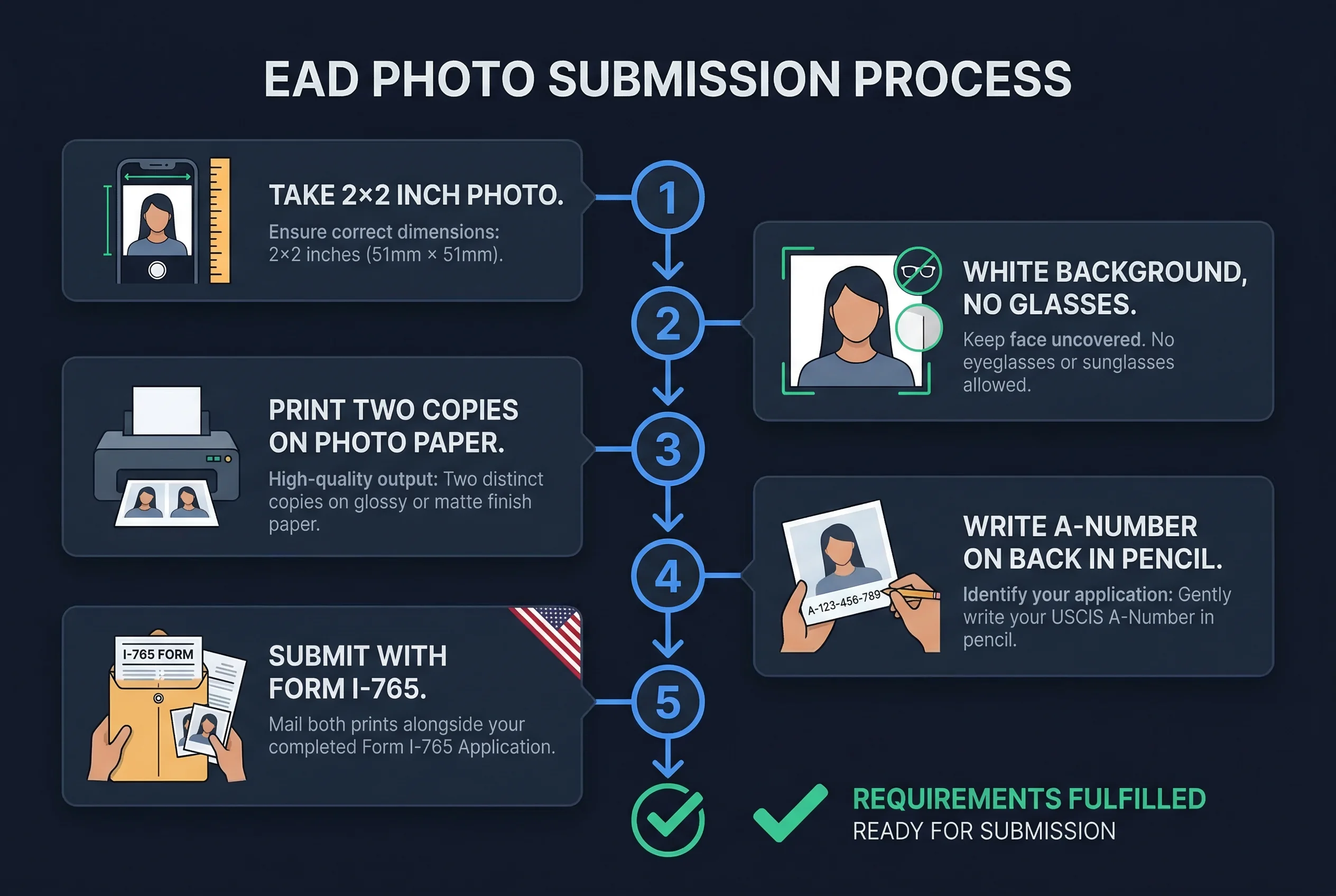 EAD PHOTO SUBMISSION PROCESS

1

TAKE 2×2 INCH PHOTO.

Ensure correct dimensions: 2×2 inches (51mm × 51mm).

2

WHITE BACKGROUND, NO GLASSES.

Keep face uncovered. No eyeglasses or sunglasses allowed.

3

PRINT TWO COPIES ON PHOTO PAPER.

High-quality output: Two distinct copies on glossy or matte finish paper.

4

WRITE A-NUMBER ON BACK IN PENCIL.

A-123-456-789

Identify your application: Gently write your USCIS A-Number in pencil.

5

I-765 FORM

SUBMIT WITH FORM I-765.

Mail both prints alongside your completed Form I-765 Application.

REQUIREMENTS FULFILLED
READY FOR SUBMISSION